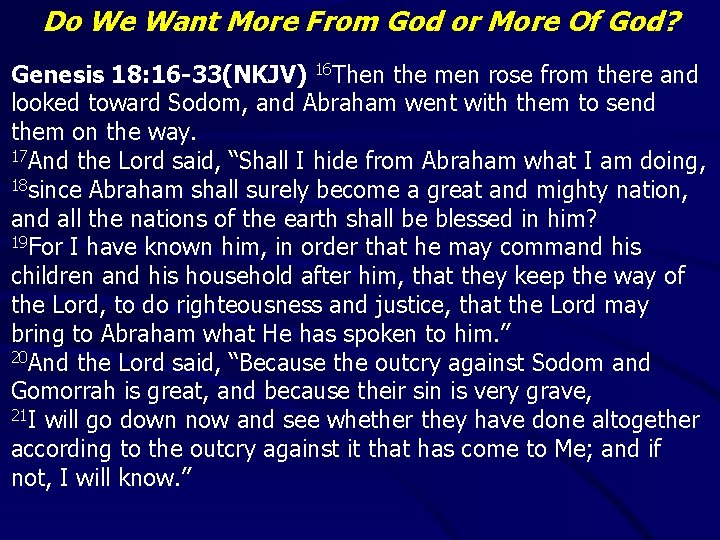 Do We Want More From God or More Of God?

Genesis 18:16-33(NKJV) $^{16}$Then the men rose from there and looked toward Sodom, and Abraham went with them to send them on the way.
$^{17}$And the Lord said, “Shall I hide from Abraham what I am doing,
$^{18}$since Abraham shall surely become a great and mighty nation, and all the nations of the earth shall be blessed in him?
$^{19}$For I have known him, in order that he may command his children and his household after him, that they keep the way of the Lord, to do righteousness and justice, that the Lord may bring to Abraham what He has spoken to him.”
$^{20}$And the Lord said, “Because the outcry against Sodom and Gomorrah is great, and because their sin is very grave,
$^{21}$I will go down now and see whether they have done altogether according to the outcry against it that has come to Me; and if not, I will know.”